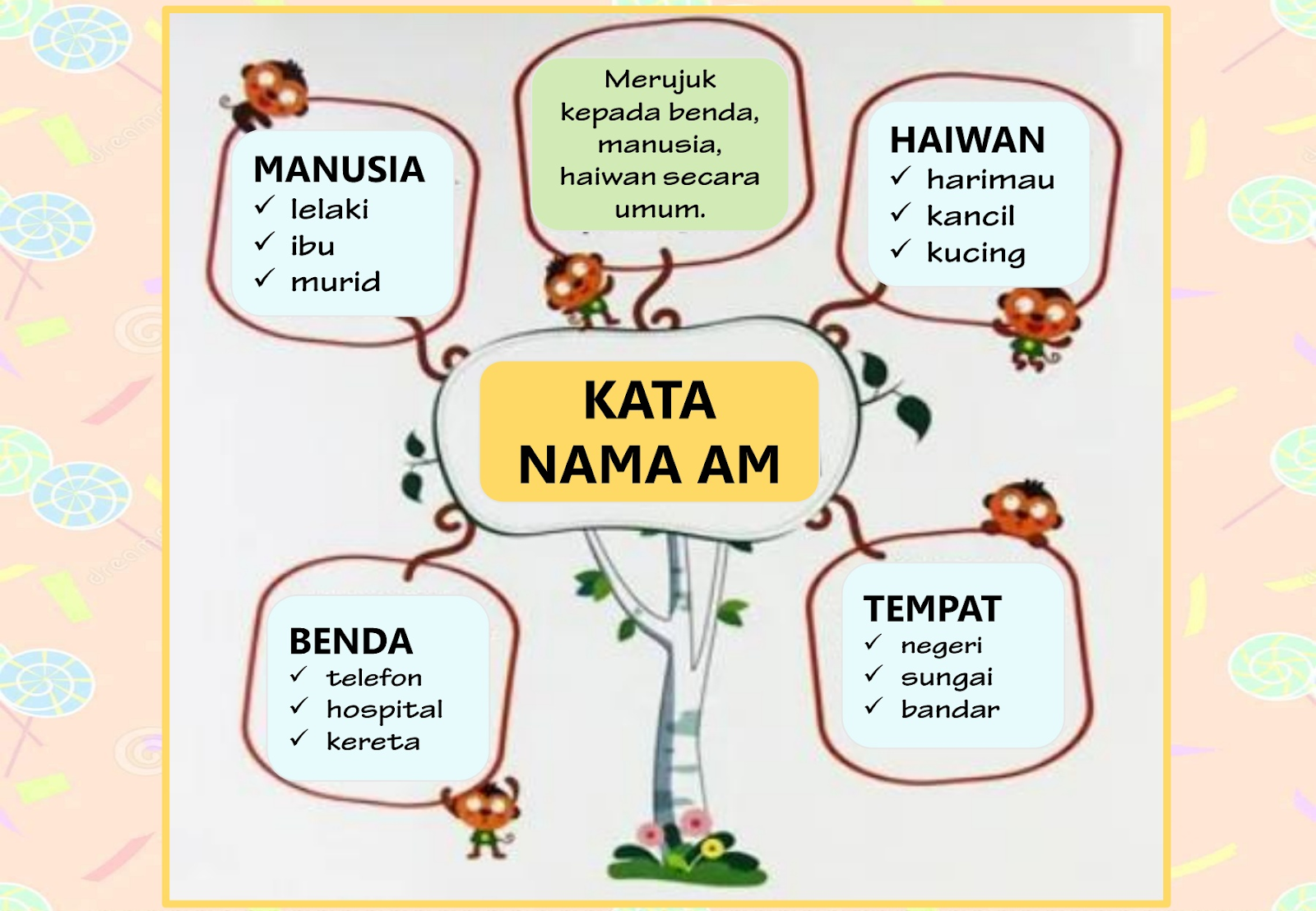 MANUSIA
✓ lelaki
✓ ibu
✓ murid

Merujuk kepada benda, manusia, haiwan secara umum.

HAIWAN
✓ harimau
✓ kancil
✓ kucing

KATA NAMA AM

BENDA
✓ telefon
✓ hospital
✓ kereta

TEMPAT
✓ negeri
✓ sungai
✓ bandar